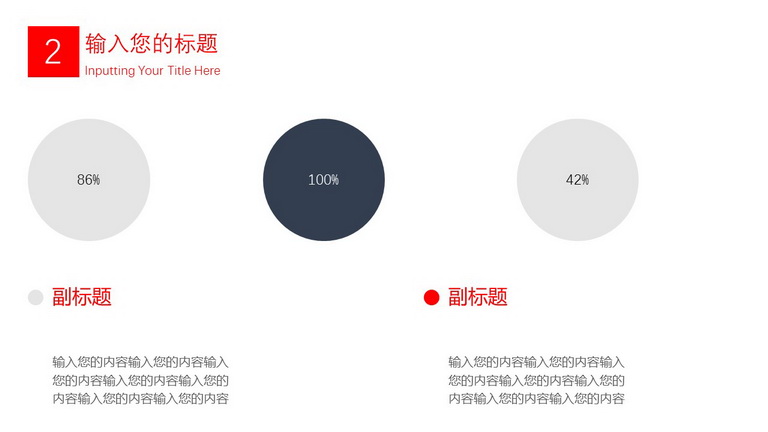 2 输入您的标题
Inputting Your Title Here

86%

100%

42%

副标题

输入您的内容输入您的内容输入您的内容输入您的内容输入您的内容输入您的内容输入您的内容

副标题

输入您的内容输入您的内容输入您的内容输入您的内容输入您的内容输入您的内容输入您的内容